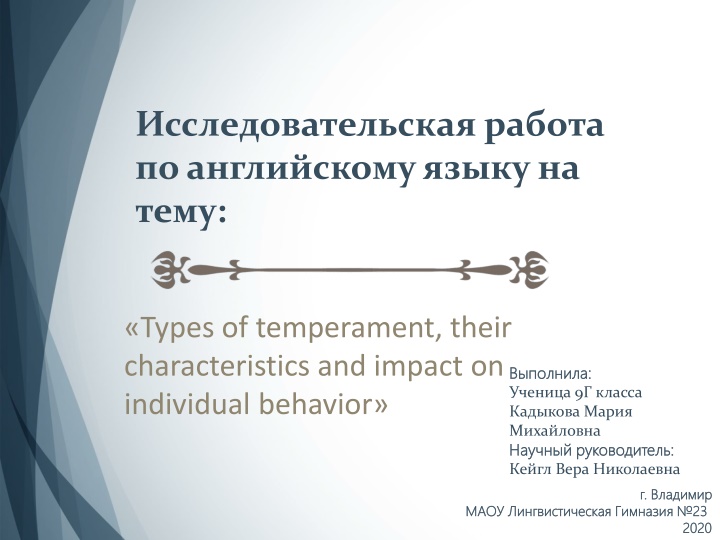 Исследовательская работа по английскому языку на тему:

«Types of temperament, their characteristics and impact on individual behavior»

Выполнила:
Ученица 9Г класса
Кадыкова Мария Михайловна
Научный руководитель:
Кейгл Вера Николаевна

г. Владимир
МАОУ Лингвистическая Гимназия №23
2020